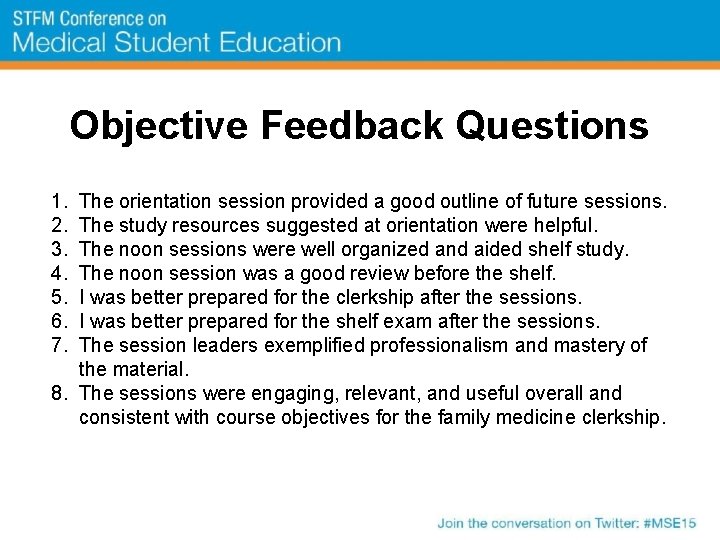 STFM Conference on
Medical Student Education

Objective Feedback Questions

1. The orientation session provided a good outline of future sessions.
2. The study resources suggested at orientation were helpful.
3. The noon sessions were well organized and aided shelf study.
4. The noon session was a good review before the shelf.
5. I was better prepared for the clerkship after the sessions.
6. I was better prepared for the shelf exam after the sessions.
7. The session leaders exemplified professionalism and mastery of the material.
8. The sessions were engaging, relevant, and useful overall and consistent with course objectives for the family medicine clerkship.

Join the conversation on Twitter: #MSE15